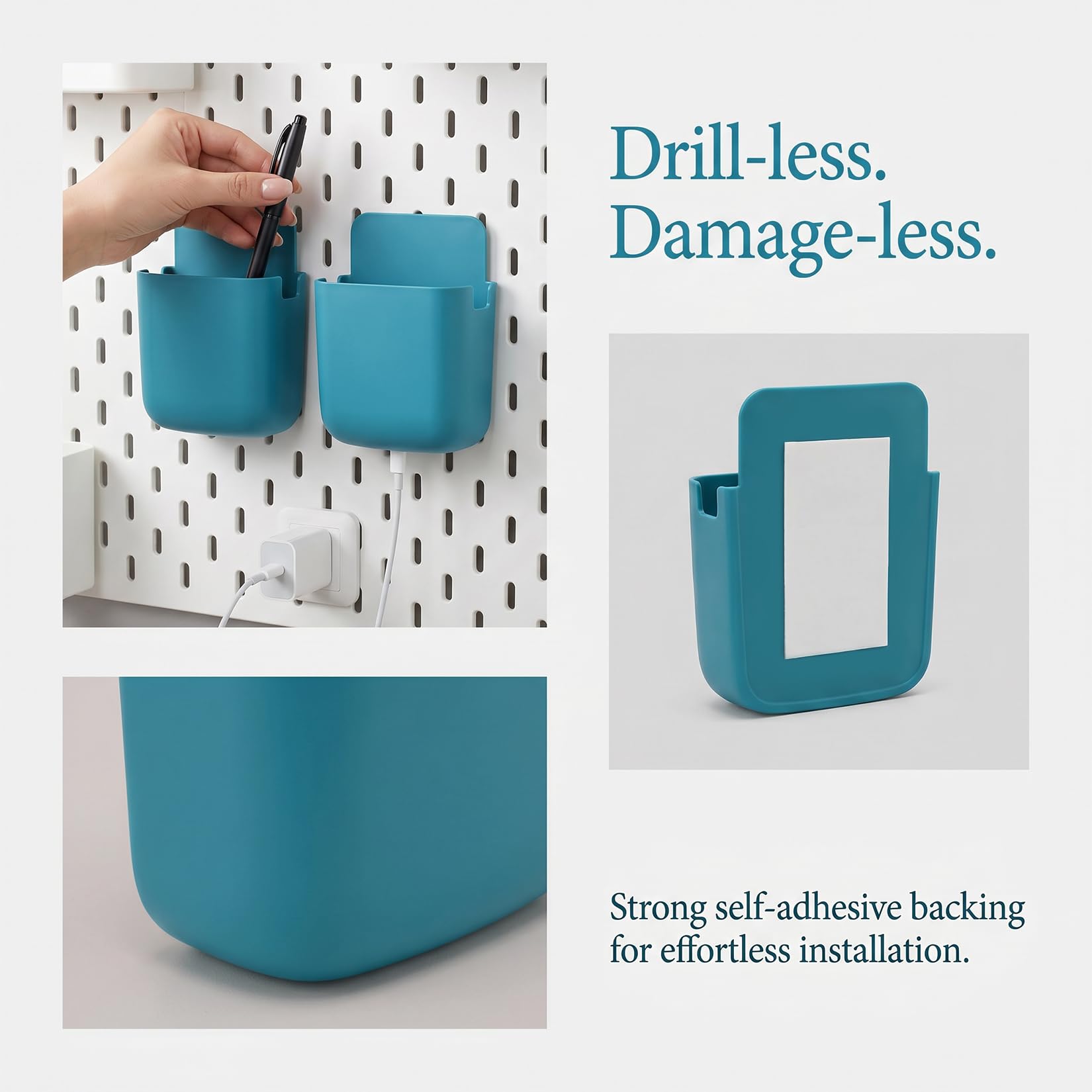 Drill-less.
Damage-less.

Strong self-adhesive backing for effortless installation.